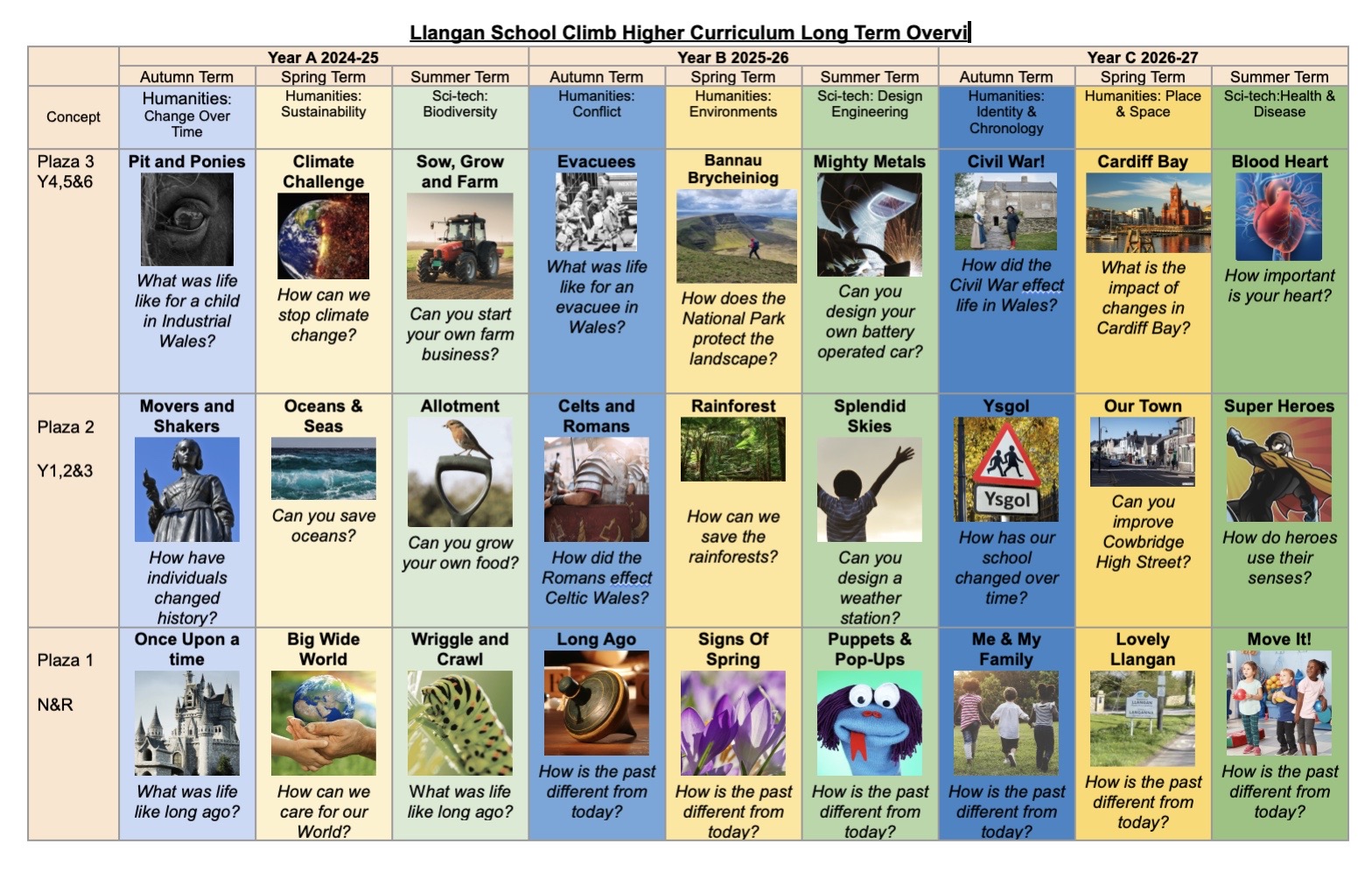 Llangan School Climb Higher Curriculum Long Term Overvi

| | Year A 2024-25 | | | Year B 2025-26 | | | Year C 2026-27 | | |
|---|---|---|---|---|---|---|---|---|---|
| | Autumn Term | Spring Term | Summer Term | Autumn Term | Spring Term | Summer Term | Autumn Term | Spring Term | Summer Term |
| Concept | Humanities: Change Over Time | Humanities: Sustainability | Sci-tech: Biodiversity | Humanities: Conflict | Humanities: Environments | Sci-tech: Design Engineering | Humanities: Identity & Chronology | Humanities: Place & Space | Sci-tech:Health & Disease |
| Plaza 3 Y4,5&6 | Pit and Ponies What was life like for a child in Industrial Wales? | Climate Challenge How can we stop climate change? | Sow, Grow and Farm Can you start your own farm business? | Evacuees What was life like for an evacuee in Wales? | Bannau Brycheiniog How does the National Park protect the landscape? | Mighty Metals Can you design your own battery operated car? | Civil War! How did the Civil War effect life in Wales? | Cardiff Bay What is the impact of changes in Cardiff Bay? | Blood Heart How important is your heart? |
| Plaza 2 Y1,2&3 | Movers and Shakers How have individuals changed history? | Oceans & Seas Can you save oceans? | Allotment Can you grow your own food? | Celts and Romans How did the Romans effect Celtic Wales? | Rainforest How can we save the rainforests? | Splendid Skies Can you design a weather station? | Ysgol Ysgol How has our school changed over time? | Our Town Can you improve Cowbridge High Street? | Super Heroes How do heroes use their senses? |
| Plaza 1 N&R | Once Upon a time What was life like long ago? | Big Wide World How can we care for our World? | Wriggle and Crawl What was life like long ago? | Long Ago How is the past different from today? | Signs Of Spring How is the past different from today? | Puppets & Pop-Ups How is the past different from today? | Me & My Family How is the past different from today? | Lovely Llangan How is the past different from today? | Move It! How is the past different from today? |